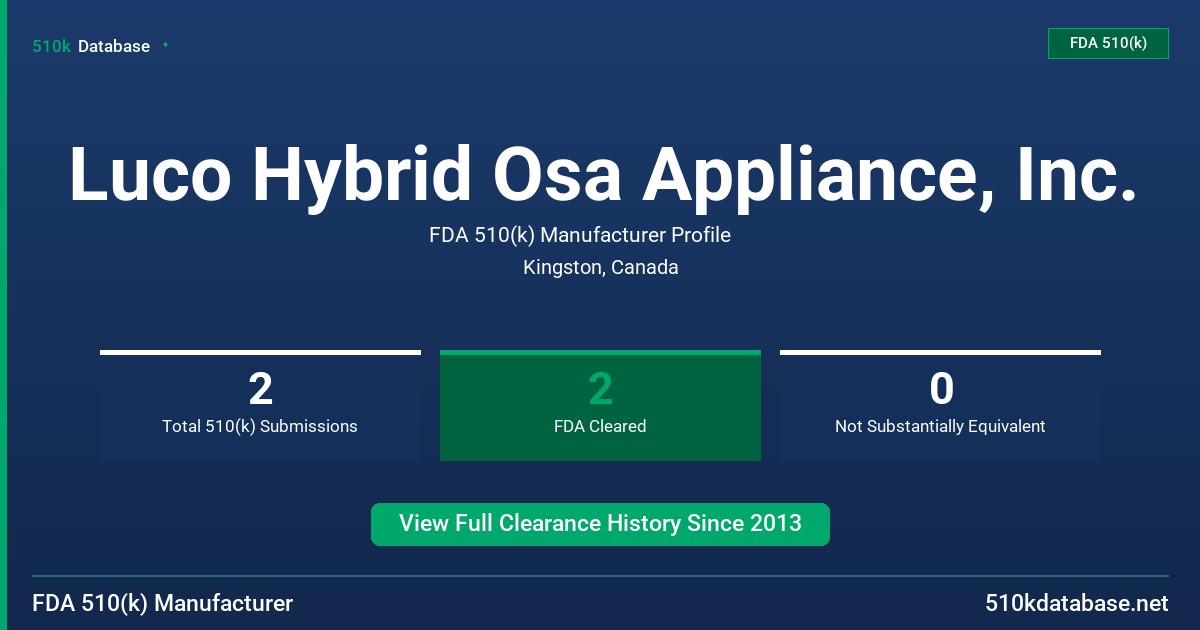 510k Database

FDA 510(k)

Luco Hybrid Osa Appliance, Inc.

FDA 510(k) Manufacturer Profile

Kingston, Canada

2
Total 510(k) Submissions

2
FDA Cleared

0
Not Substantially Equivalent

View Full Clearance History Since 2013

FDA 510(k) Manufacturer

510kdatabase.net